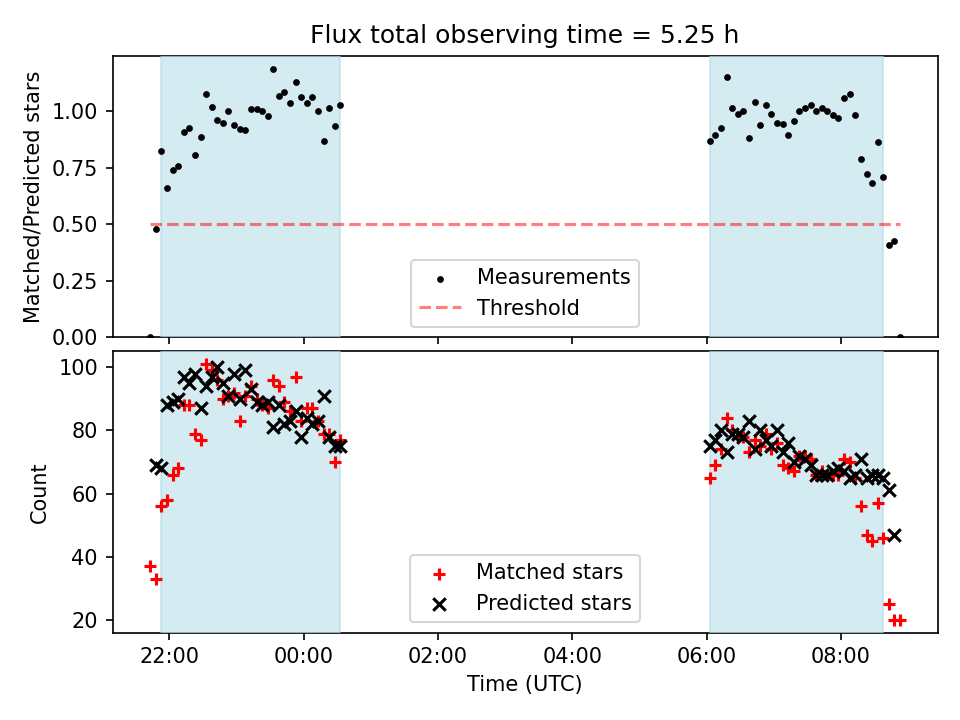 Flux total observing time = 5.25 h

Matched/Predicted stars

1.00
0.75
0.50
0.25
0.00

Measurements
Threshold

Count

100
80
60
40
20

Matched stars
Predicted stars

22:00
00:00
02:00
04:00
06:00
08:00

Time (UTC)